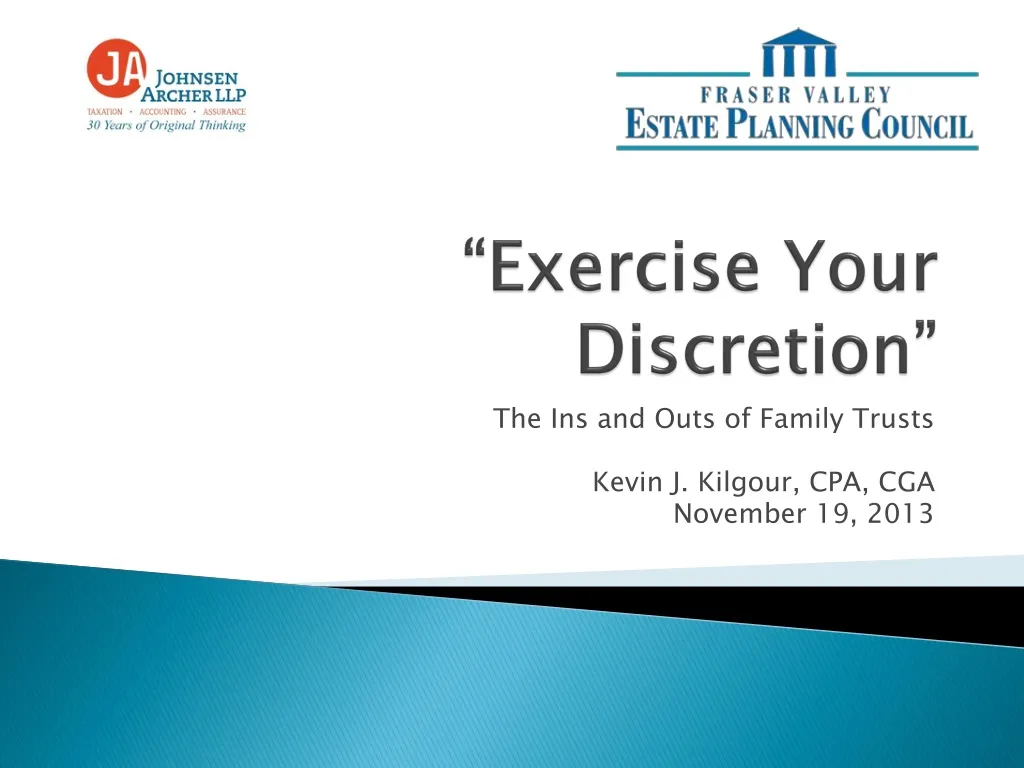 JA JOHNSEN ARCHER LLP
TAXATION • ACCOUNTING • ASSURANCE
30 Years of Original Thinking

FRASER VALLEY
ESTATE PLANNING COUNCIL

“Exercise Your Discretion”

The Ins and Outs of Family Trusts

Kevin J. Kilgour, CPA, CGA
November 19, 2013